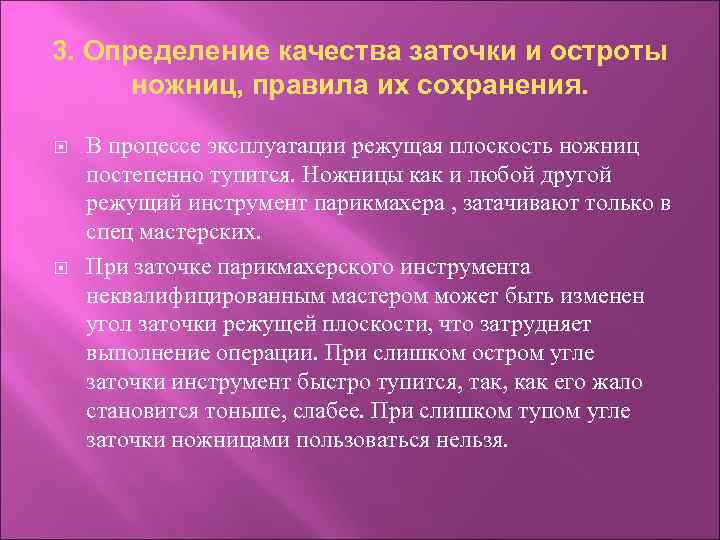 3. Определение качества заточки и остроты ножниц, правила их сохранения.

В процессе эксплуатации режущая плоскость ножниц постепенно тупится. Ножницы как и любой другой режущий инструмент парикмахера , затачивают только в спец мастерских.

При заточке парикмахерского инструмента неквалифицированным мастером может быть изменен угол заточки режущей плоскости, что затрудняет выполнение операции. При слишком остром угле заточки инструмент быстро тупится, так, как его жало становится тоньше, слабее. При слишком тупом угле заточки ножницами пользоваться нельзя.